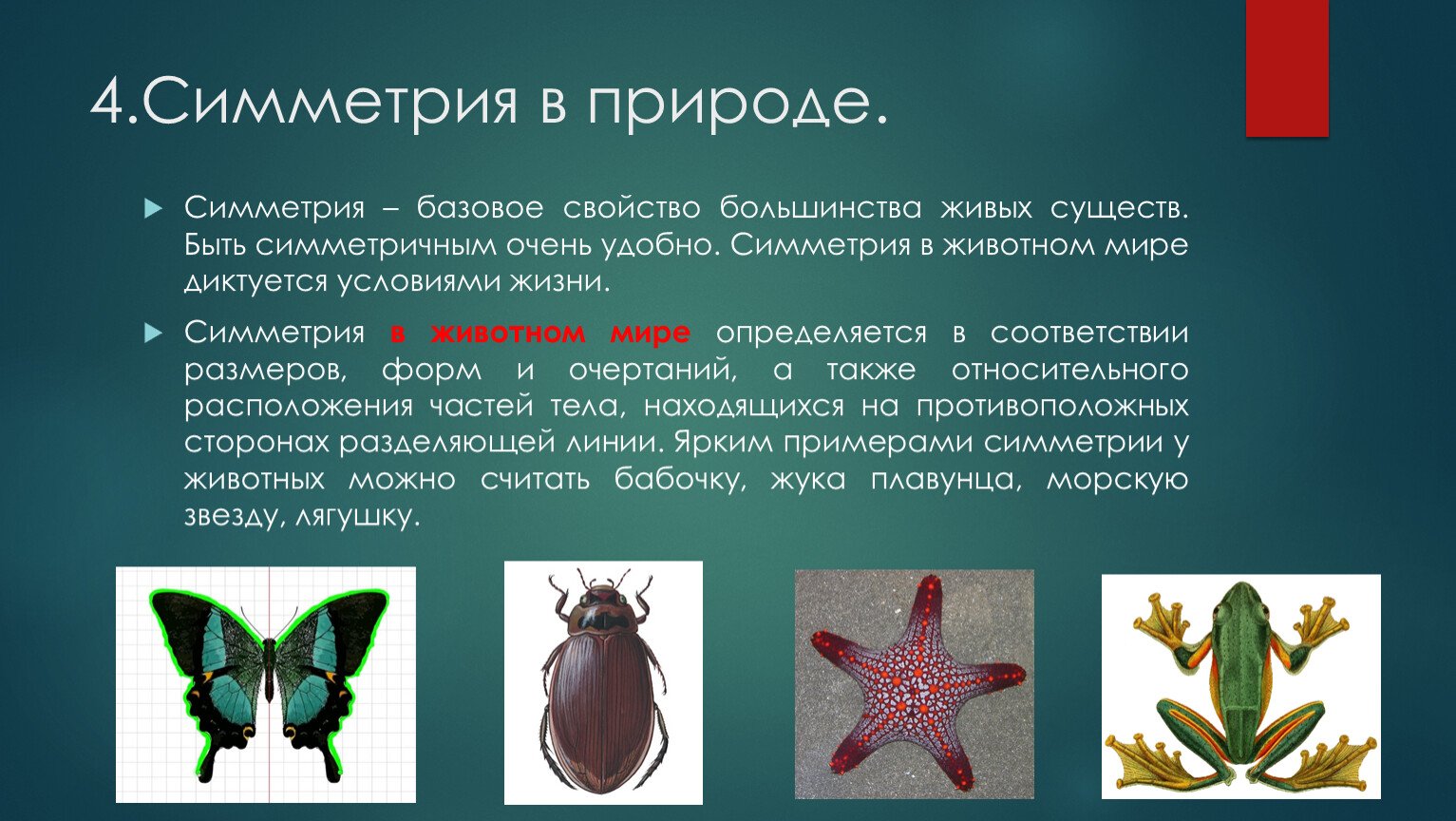 4.Симметрия в природе.

Симметрия – базовое свойство большинства живых существ. Быть симметричным очень удобно. Симметрия в животном мире диктуется условиями жизни.

Симметрия в животном мире определяется в соответствии размеров, форм и очертаний, а также относительного расположения частей тела, находящихся на противоположных сторонах разделяющей линии. Ярким примерами симметрии у животных можно считать бабочку, жука плавунца, морскую звезду, лягушку.